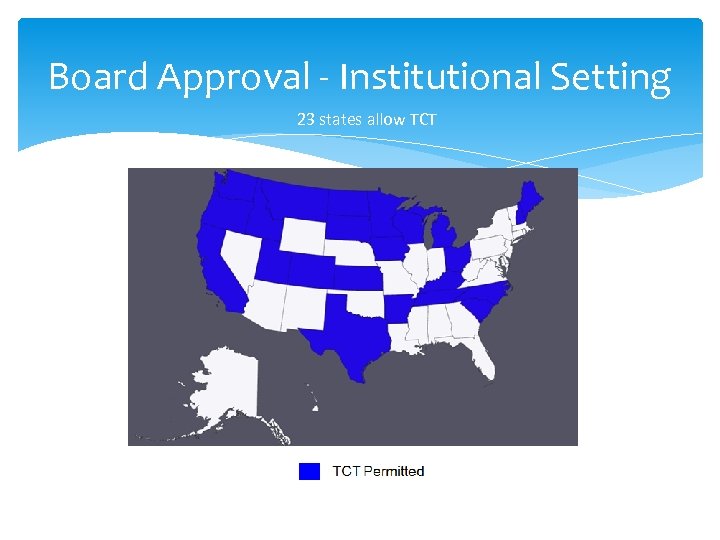 Board Approval - Institutional Setting

23 states allow TCT

TCT Permitted